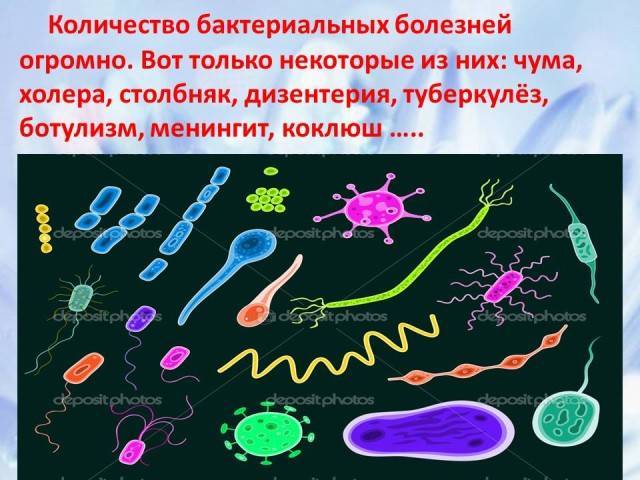 Количество бактериальных болезней огромно. Вот только некоторые из них: чума, холера, столбняк, дизентерия, туберкулёз, ботулизм, менингит, коклюш …..

depositphotos depositphotos depositphotos
depositphotos depositphotos depositphotos
depositphotos depositphotos depositphotos